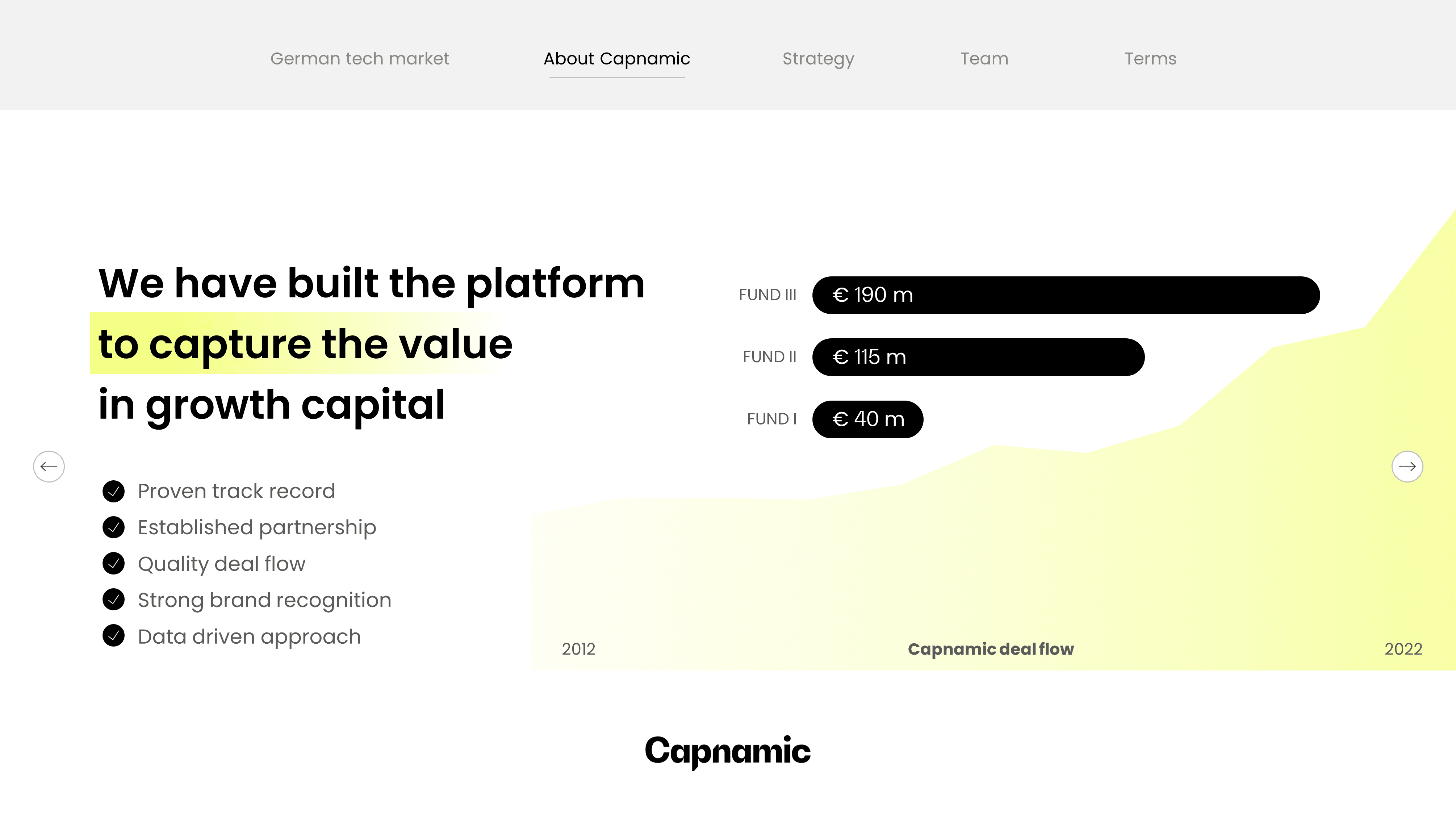 German tech market About Capnamic Strategy Team Terms

We have built the platform
to capture the value
in growth capital

Proven track record
Established partnership
Quality deal flow
Strong brand recognition
Data driven approach

FUND III € 190 m
FUND II € 115 m
FUND I € 40 m

2012 Capnamic deal flow 2022

Capnamic